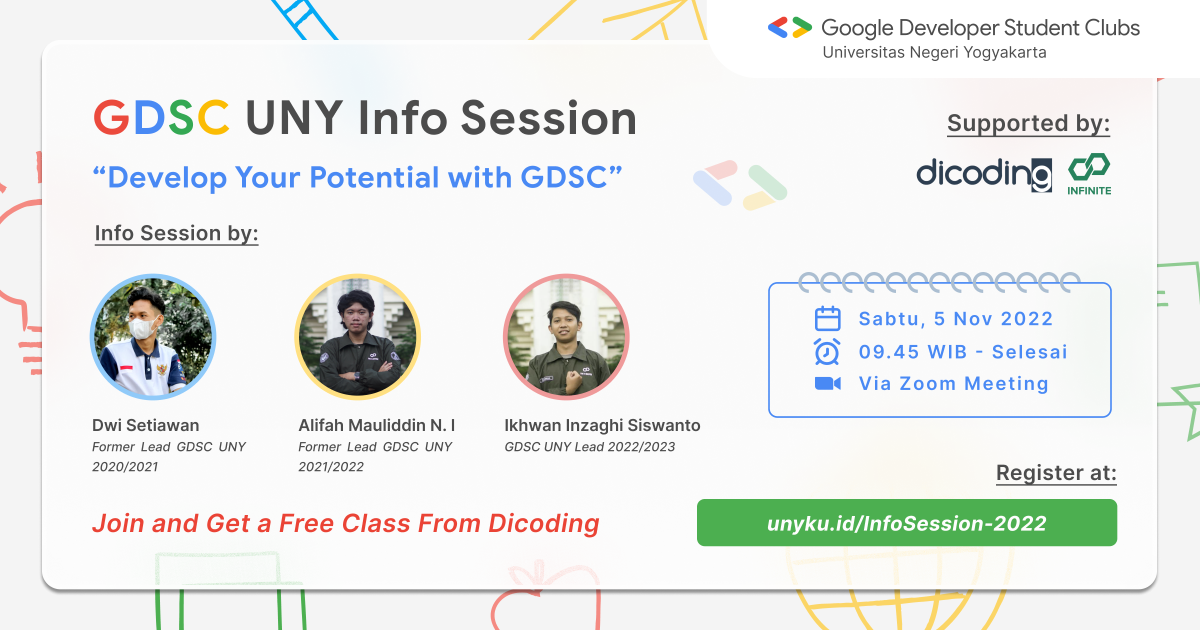 Google Developer Student Clubs
Universitas Negeri Yogyakarta

GDSC UNY Info Session

"Develop Your Potential with GDSC"

Supported by:

dicoding INFINITE

Info Session by:

Dwi Setiawan
Former Lead GDSC UNY 2020/2021

Alifah Mauliddin N. I
Former Lead GDSC UNY 2021/2022

Ikhwan Inzaghi Siswanto
GDSC UNY Lead 2022/2023

Sabtu, 5 Nov 2022
09.45 WIB - Selesai
Via Zoom Meeting

Register at:

Join and Get a Free Class From Dicoding

unyku.id/InfoSession-2022